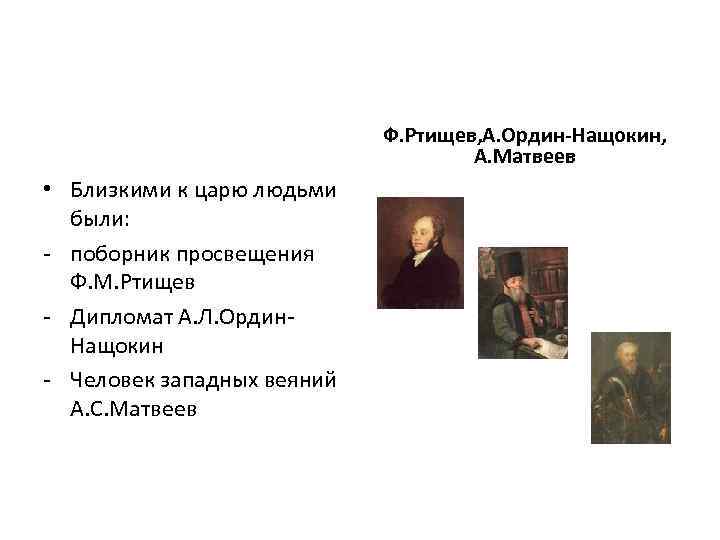 Ф.Ртищев,А.Ордин-Нащокин, А.Матвеев

• Близкими к царю людьми были:
- поборник просвещения Ф.М.Ртищев
- Дипломат А.Л.Ордин-Нащокин
- Человек западных веяний А.С.Матвеев